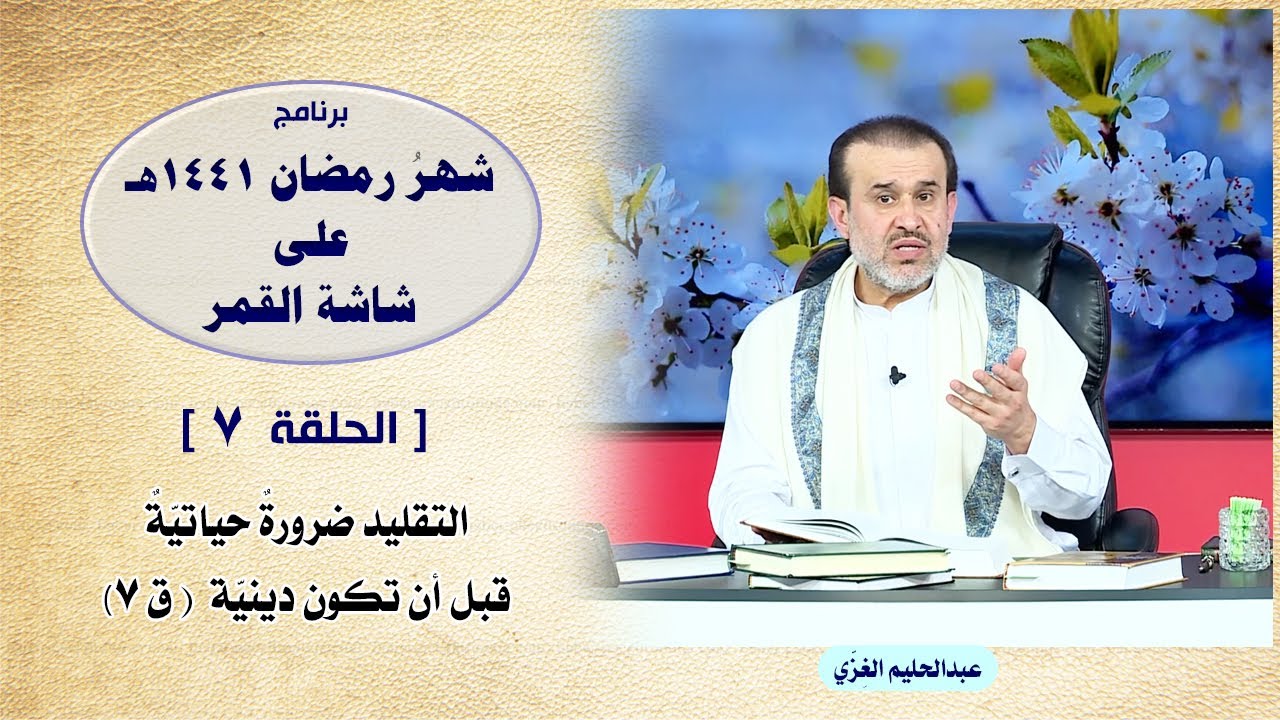 برنامج
شهرُ رمضان ١٤٤١هـ
على
شاشة القمر

[ الحلقة ٧ ]

التقليد ضرورةٌ حياتيّةٌ
قبل أن تكون دينيّة ( ق ٧ )

عبدالحليم الغزّي